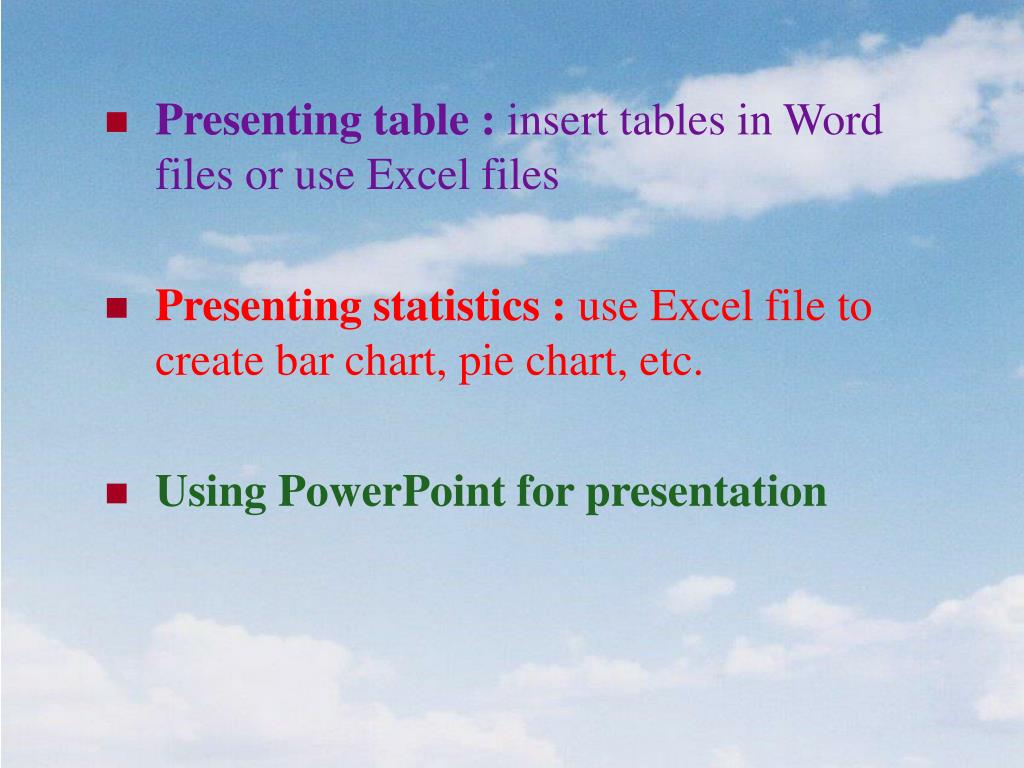 - Presenting table : insert tables in Word files or use Excel files

- Presenting statistics : use Excel file to create bar chart, pie chart, etc.

- Using PowerPoint for presentation